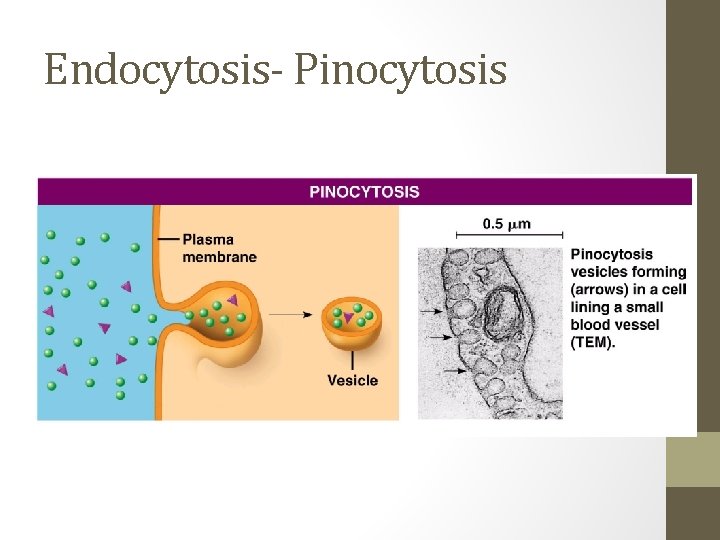 Endocytosis- Pinocytosis

PINOCYTOSIS

Plasma membrane

Vesicle

0.5 μm

Pinocytosis vesicles forming (arrows) in a cell lining a small blood vessel (TEM).